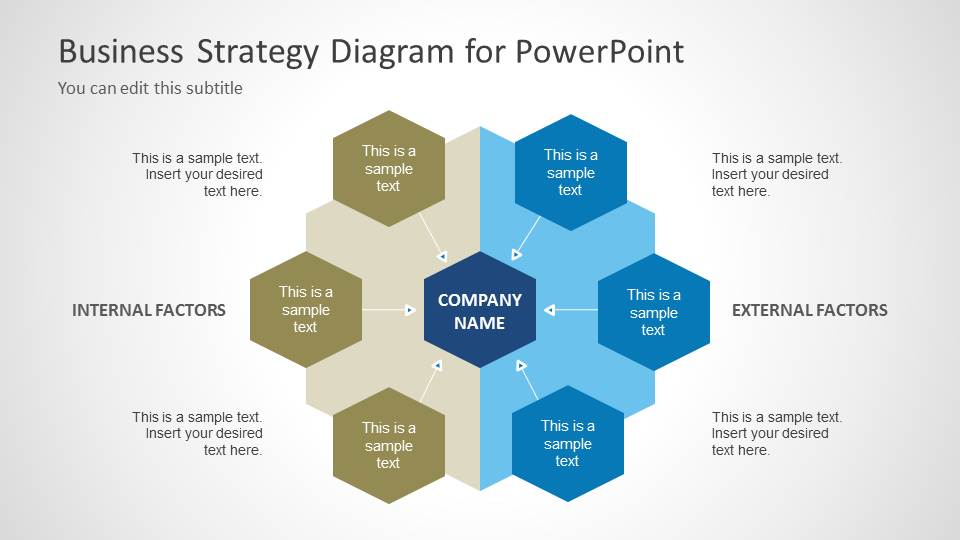 Business Strategy Diagram for PowerPoint

You can edit this subtitle

This is a sample text. Insert your desired text here.

This is a sample text

This is a sample text

This is a sample text. Insert your desired text here.

INTERNAL FACTORS

This is a sample text

COMPANY NAME

This is a sample text

EXTERNAL FACTORS

This is a sample text. Insert your desired text here.

This is a sample text

This is a sample text

This is a sample text. Insert your desired text here.